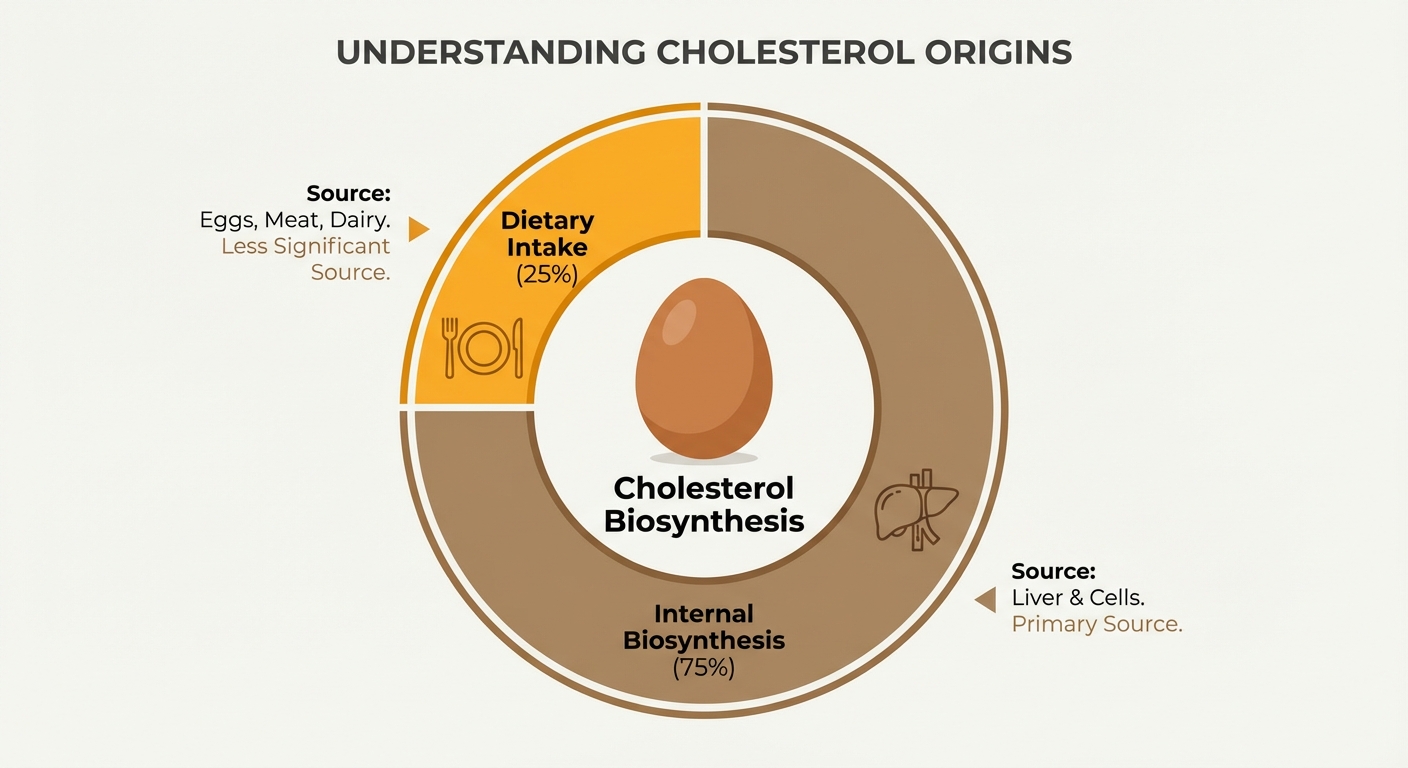 UNDERSTANDING CHOLESTEROL ORIGINS

Source:
Eggs, Meat, Dairy.
Less Significant Source.

Dietary Intake
(25%)

Cholesterol Biosynthesis

Internal Biosynthesis
(75%)

Source:
Liver & Cells.
Primary Source.